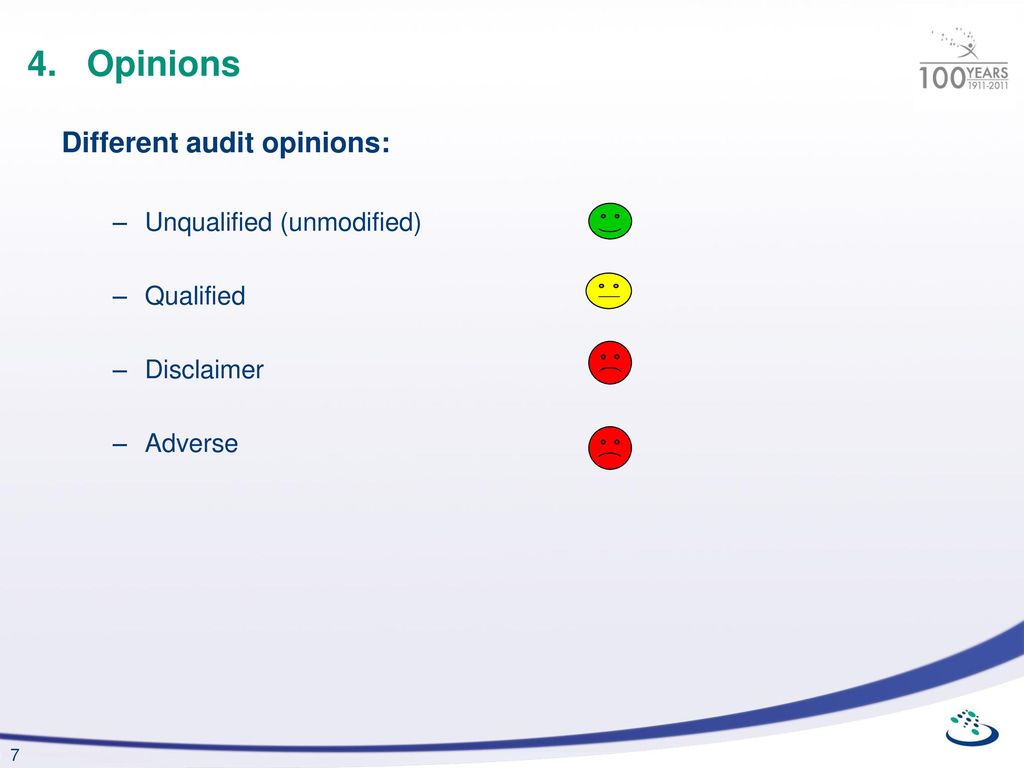 4. Opinions

100 YEARS 1911-2011

Different audit opinions:

– Unqualified (unmodified)

– Qualified

– Disclaimer

– Adverse

7